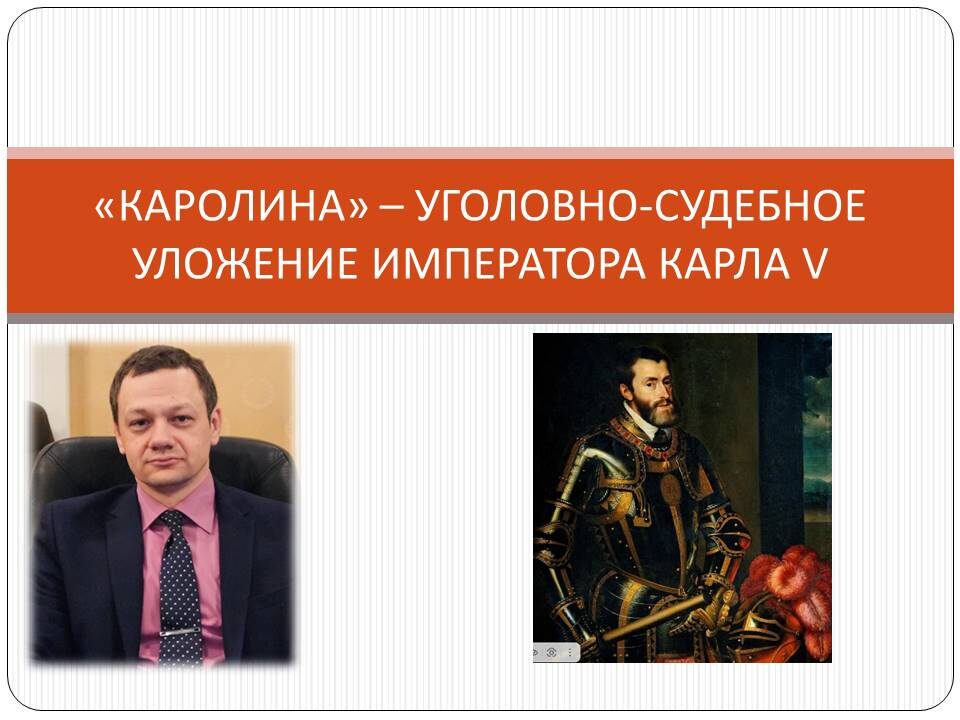 «КАРОЛИНА» – УГОЛОВНО-СУДЕБНОЕ УЛОЖЕНИЕ ИМПЕРАТОРА КАРЛА V